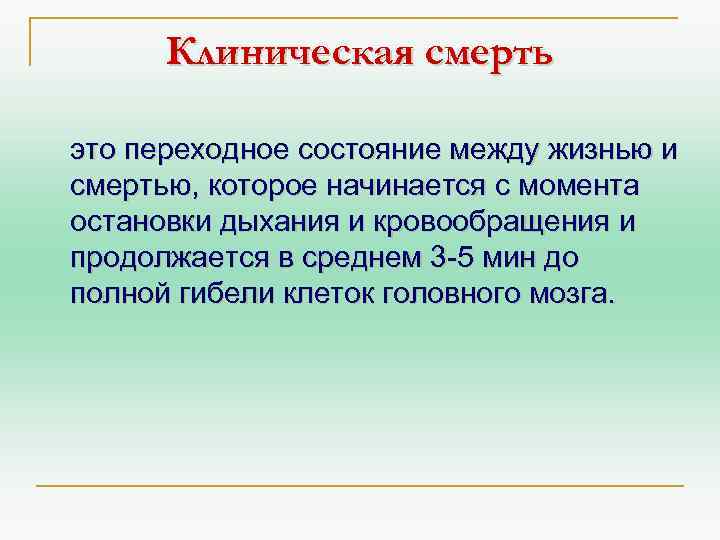 Клиническая смерть

это переходное состояние между жизнью и смертью, которое начинается с момента остановки дыхания и кровообращения и продолжается в среднем 3-5 мин до полной гибели клеток головного мозга.